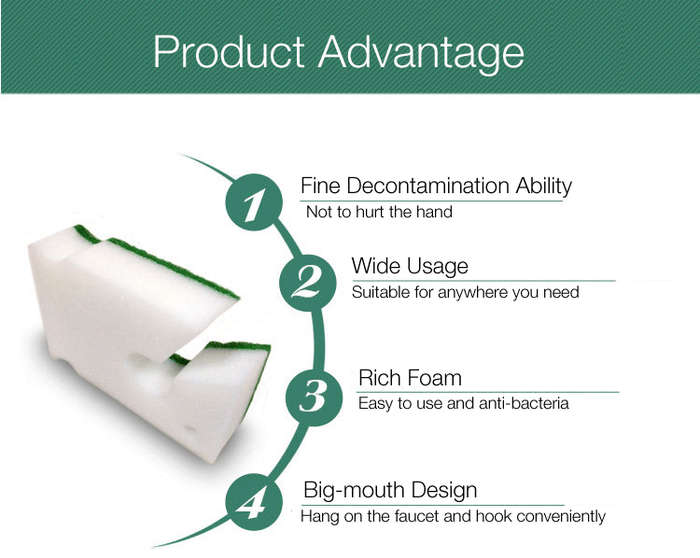 Product Advantage

1
Fine Decontamination Ability
Not to hurt the hand

2
Wide Usage
Suitable for anywhere you need

3
Rich Foam
Easy to use and anti-bacteria

4
Big-mouth Design
Hang on the faucet and hook conveniently